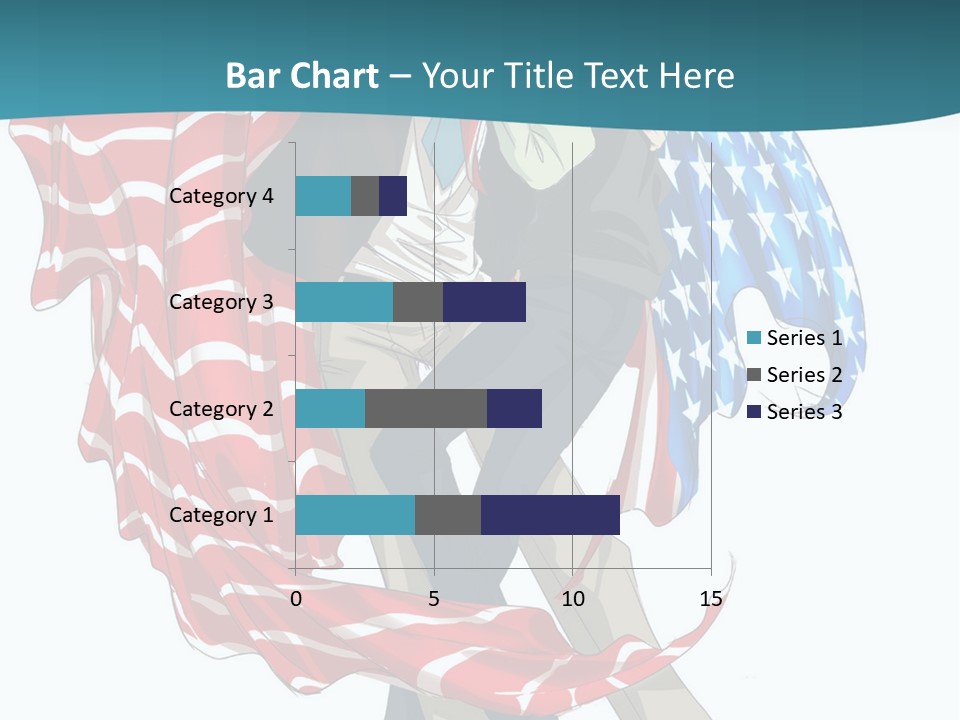 Bar Chart – Your Title Text Here

Category 4
Category 3
Category 2
Category 1

0
5
10
15

Series 1
Series 2
Series 3